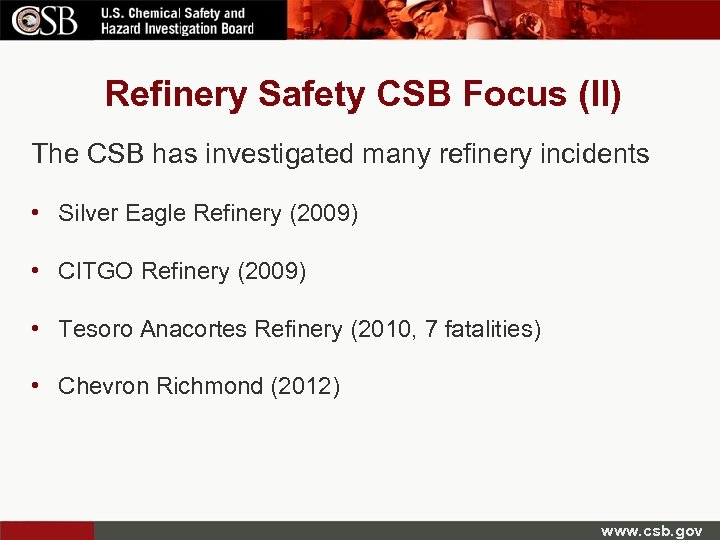 CSB U.S. Chemical Safety and Hazard Investigation Board

Refinery Safety CSB Focus (II)

The CSB has investigated many refinery incidents

• Silver Eagle Refinery (2009)

• CITGO Refinery (2009)

• Tesoro Anacortes Refinery (2010, 7 fatalities)

• Chevron Richmond (2012)

www.csb.gov